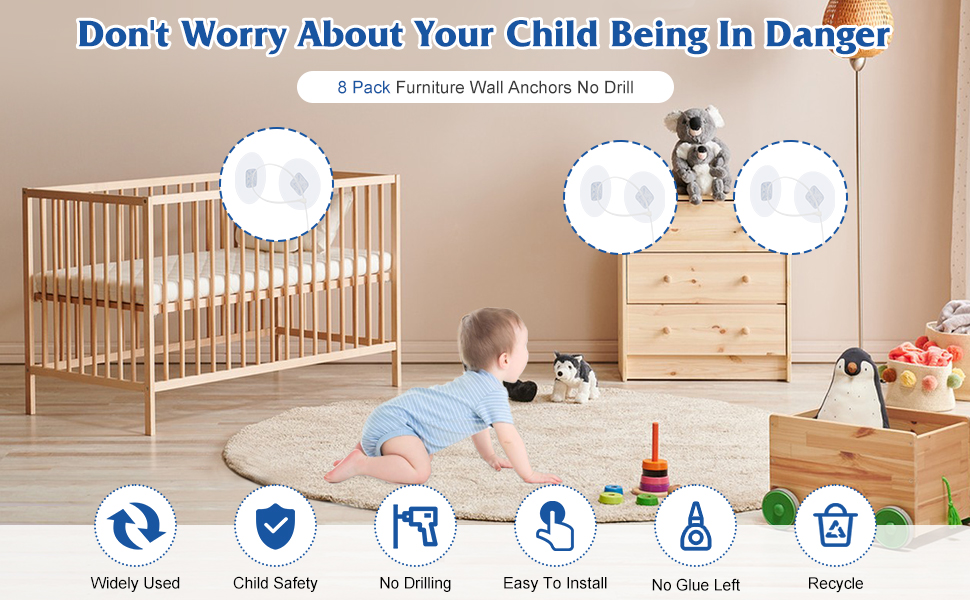 Don't Worry About Your Child Being In Danger

8 Pack Furniture Wall Anchors No Drill

Widely Used

Child Safety

No Drilling

Easy To Install

No Glue Left

Recycle